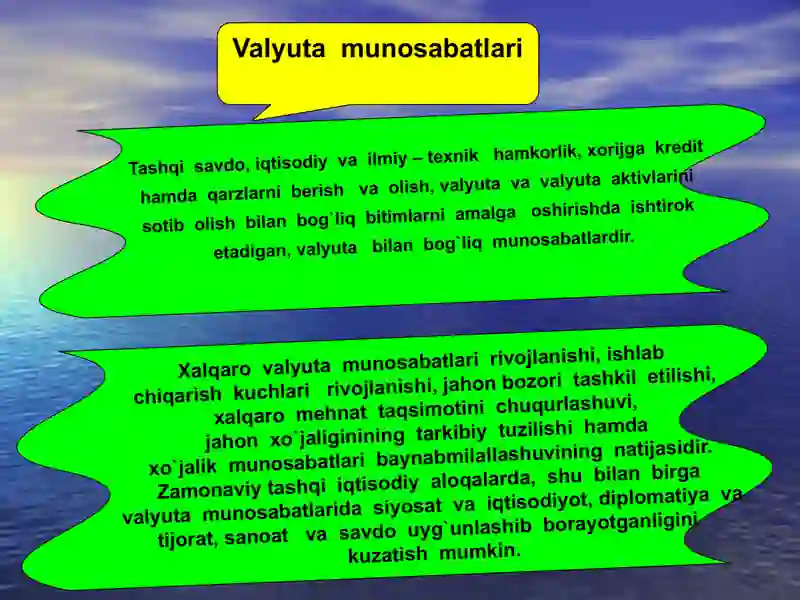 Valyuta munosabatlari

Tashqi savdo, iqtisodiy va ilmiy – texnik hamkorlik, xorijga kredit hamda qarzlarni berish va olish, valyuta va valyuta aktivlarini sotib olish bilan bog`liq bitimlarni amalga oshirishda ishtirok etadigan, valyuta bilan bog`liq munosabatlardir.

Xalqaro valyuta munosabatlari rivojlanishi, ishlab chiqarish kuchlari rivojlanishi, jahon bozori tashkil etilishi, xalqaro mehnat taqsimotini chuqurlashuvi, jahon xo`jaliginining tarkibiy tuzilishi hamda xo`jalik munosabatlari baynabmilallashuvining natijasidir. Zamonaviy tashqi iqtisodiy aloqalarda, shu bilan birga valyuta munosabatlarida siyosat va iqtisodiyot, diplomatiya va tijorat, sanoat va savdo uyg`unlashib borayotganligini kuzatish mumkin.